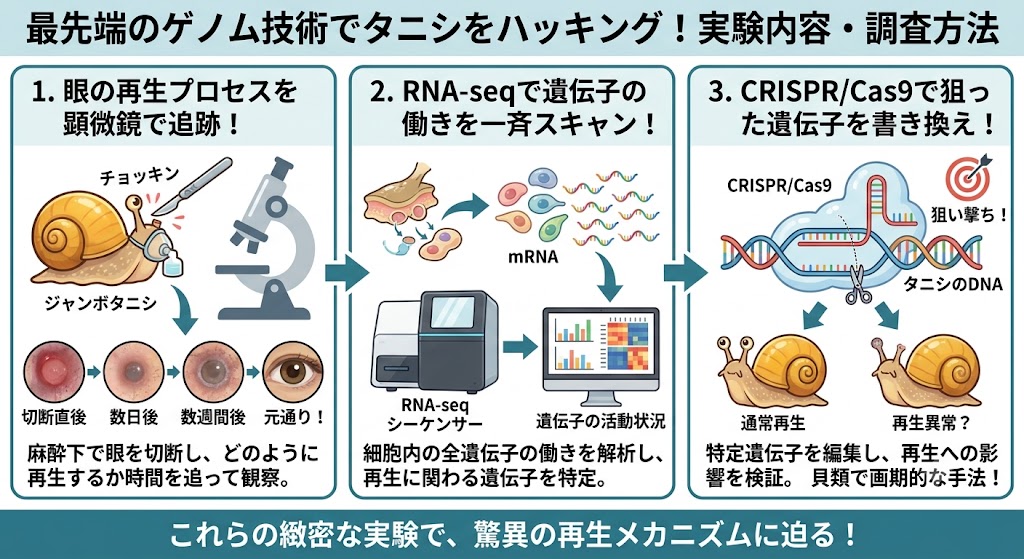 最先端のゲノム技術でタニシをハッキング！実験内容・調査方法

1. 眼の再生プロセスを顕微鏡で追跡！

チョッキン

ジャンボタニシ

切断直後
数日後
数週間後
元通り！

麻酔下で眼を切断し、どのように再生するか時間を追って観察。

2. RNA-seqで遺伝子の働きを一斉スキャン！

mRNA

RNA-seq シーケンサー

遺伝子の活動状況

細胞内の全遺伝子の働きを解析し、再生に関わる遺伝子を特定。

3. CRISPR/Cas9で狙った遺伝子を書き換え！

CRISPR/Cas9

狙い撃ち！

タニシのDNA

通常再生
再生異常？

特定遺伝子を編集し、再生への影響を検証。 貝類で画期的な手法！

これらの緻密な実験で、驚異の再生メカニズムに迫る！